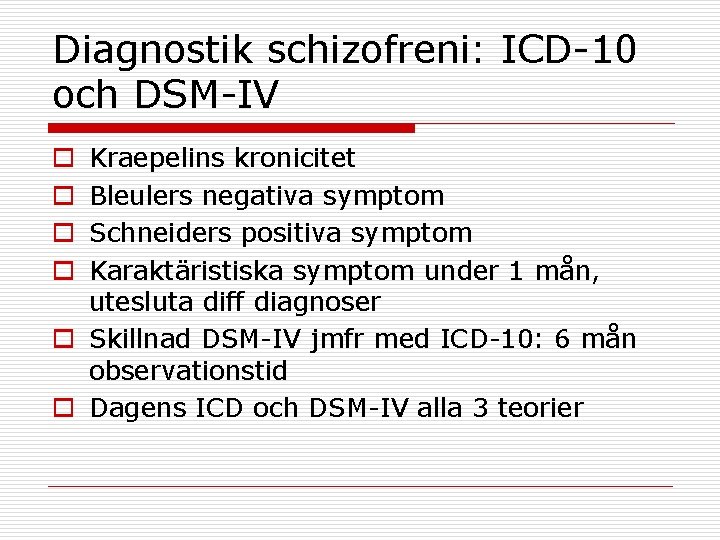 Diagnostik schizofreni: ICD-10 och DSM-IV

Kraepelins kronicitet
Bleulers negativa symptom
Schneiders positiva symptom
Karaktäristiska symptom under 1 mån, utesluta diff diagnoser
Skillnad DSM-IV jmfr med ICD-10: 6 mån observationstid
Dagens ICD och DSM-IV alla 3 teorier